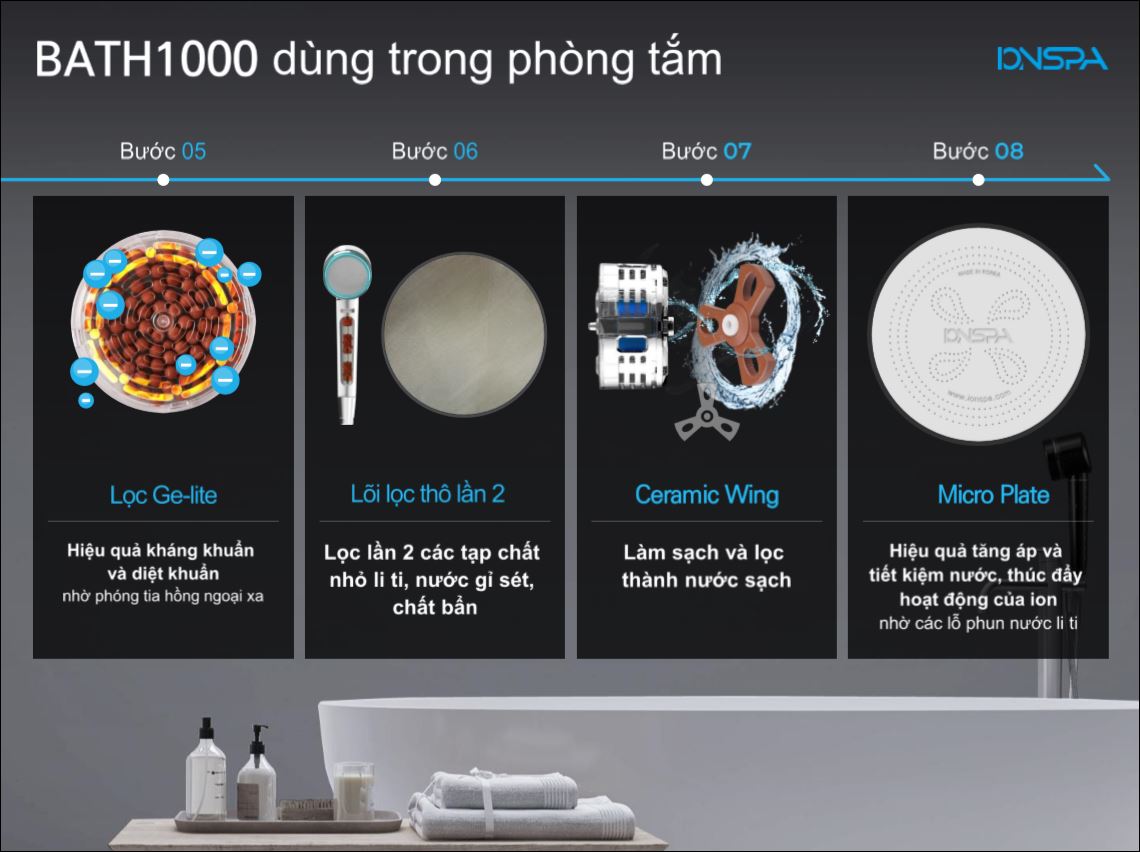 BATH1000 dùng trong phòng tắm

IONSPA

Bước 05

Bước 06

Bước 07

Bước 08

Lọc Ge-lite

Hiệu quả kháng khuẩn và diệt khuẩn
nhờ phóng tia hồng ngoại xa

Lõi lọc thô lần 2

Lọc lần 2 các tạp chất nhỏ li ti, nước gỉ sét, chất bẩn

Ceramic Wing

Làm sạch và lọc thành nước sạch

MADE IN KOREA

IONSPA

www.ionspa.com

Micro Plate

Hiệu quả tăng áp và tiết kiệm nước, thúc đẩy hoạt động của ion
nhờ các lỗ phun nước li ti